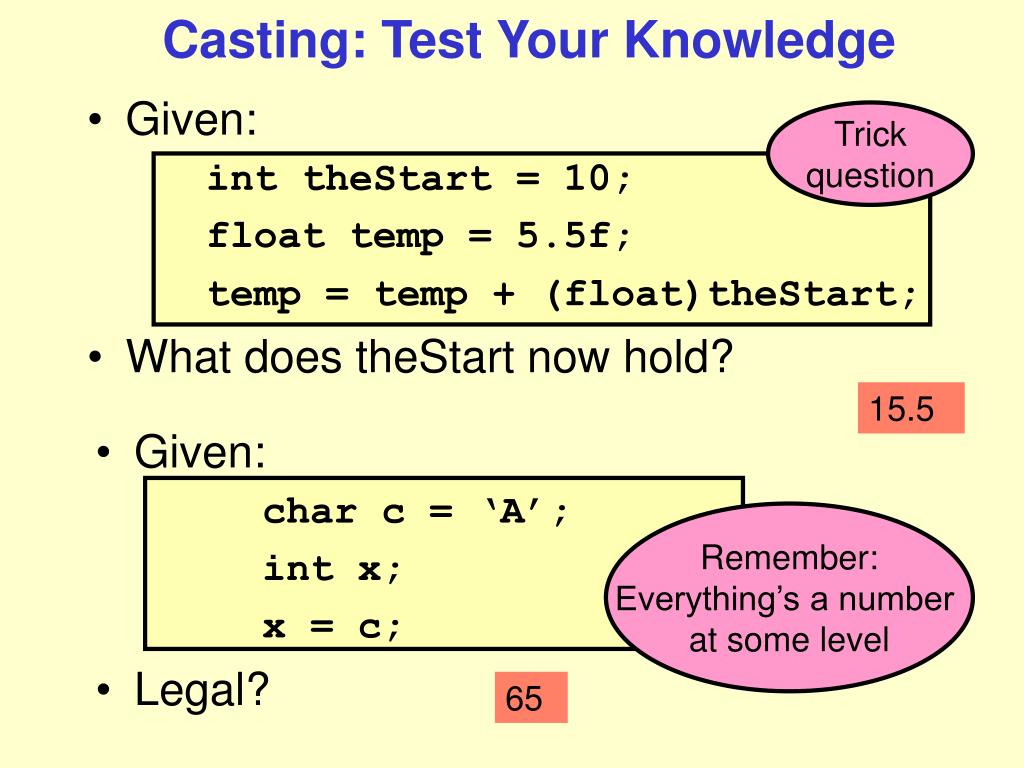 Casting: Test Your Knowledge

• Given:

Trick question

int theStart = 10;
float temp = 5.5f;
temp = temp + (float)theStart;

• What does theStart now hold?

15.5

• Given:

char c = ‘A’;
int x;
x = c;

Remember: Everything’s a number at some level

• Legal?

65